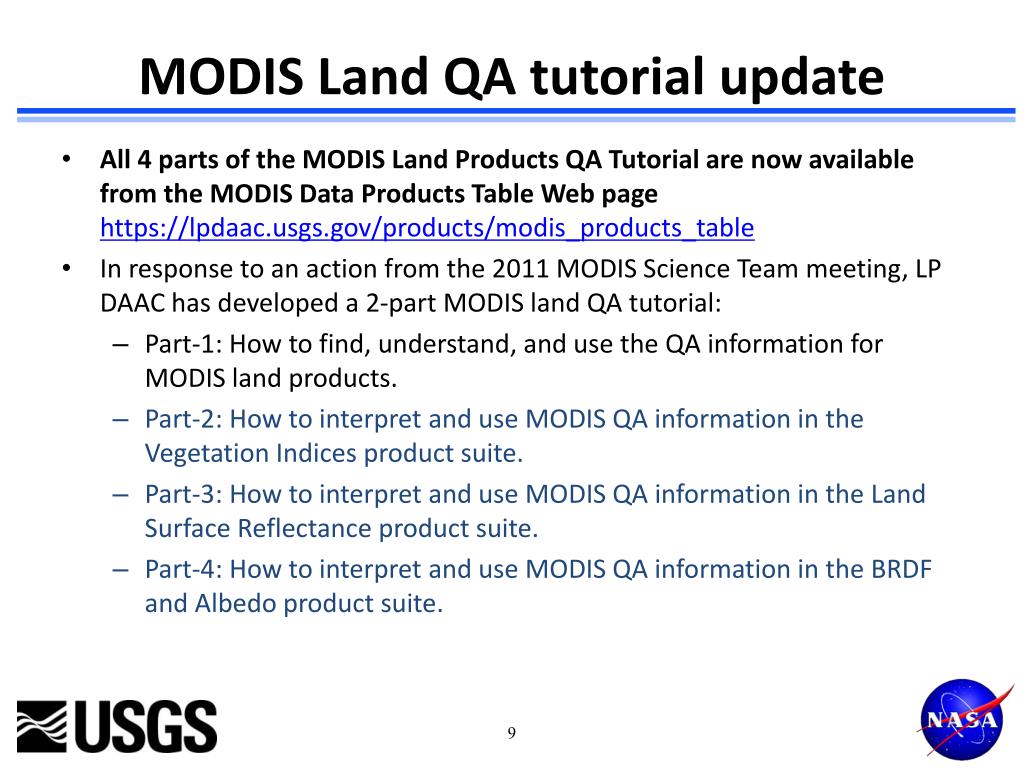 MODIS Land QA tutorial update

• All 4 parts of the MODIS Land Products QA Tutorial are now available from the MODIS Data Products Table Web page https://lpdaac.usgs.gov/products/modis_products_table

• In response to an action from the 2011 MODIS Science Team meeting, LP DAAC has developed a 2-part MODIS land QA tutorial:

– Part-1: How to find, understand, and use the QA information for MODIS land products.

– Part-2: How to interpret and use MODIS QA information in the Vegetation Indices product suite.

– Part-3: How to interpret and use MODIS QA information in the Land Surface Reflectance product suite.

– Part-4: How to interpret and use MODIS QA information in the BRDF and Albedo product suite.

USGS

9

NASA